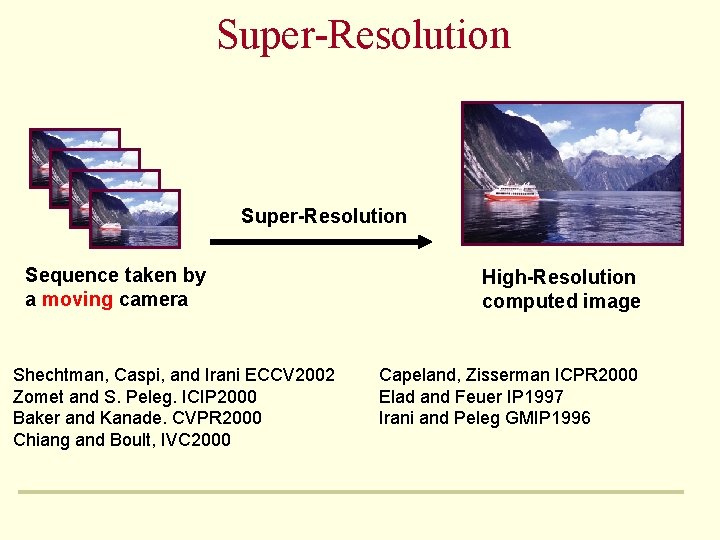 Super-Resolution

Super-Resolution

Sequence taken by a moving camera

High-Resolution computed image

Shechtman, Caspi, and Irani ECCV2002
Zomet and S. Peleg. ICIP2000
Baker and Kanade. CVPR2000
Chiang and Boult, IVC2000

Capeland, Zisserman ICPR2000
Elad and Feuer IP1997
Irani and Peleg GMIP1996